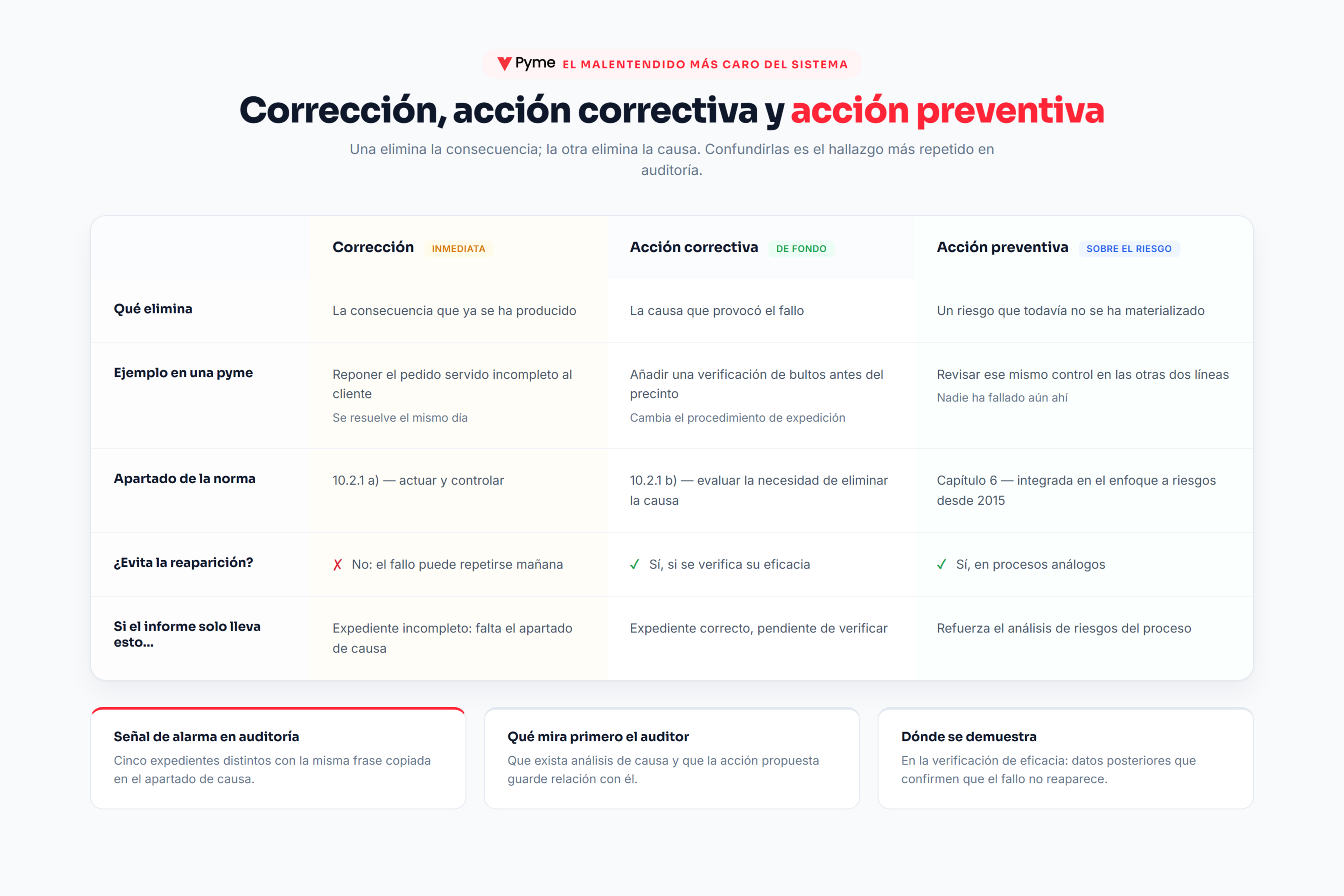 Pyme EL MALENTENDIDO MÁS CARO DEL SISTEMA

Corrección, acción correctiva y acción preventiva

Una elimina la consecuencia; la otra elimina la causa. Confundirlas es el hallazgo más repetido en auditoría.

| | Corrección INMEDIATA | Acción correctiva DE FONDO | Acción preventiva SOBRE EL RIESGO |
|---|---|---|---|
| Qué elimina | La consecuencia que ya se ha producido | La causa que provocó el fallo | Un riesgo que todavía no se ha materializado |
| Ejemplo en una pyme | Reponer el pedido servido incompleto al cliente Se resuelve el mismo día | Añadir una verificación de bultos antes del precinto Cambia el procedimiento de expedición | Revisar ese mismo control en las otras dos líneas Nadie ha fallado aún ahí |
| Apartado de la norma | 10.2.1 a) — actuar y controlar | 10.2.1 b) — evaluar la necesidad de eliminar la causa | Capítulo 6 — integrada en el enfoque a riesgos desde 2015 |
| ¿Evita la reaparición? | ✗ No: el fallo puede repetirse mañana | ✓ Sí, si se verifica su eficacia | ✓ Sí, en procesos análogos |
| Si el informe solo lleva esto... | Expediente incompleto: falta el apartado de causa | Expediente correcto, pendiente de verificar | Refuerza el análisis de riesgos del proceso |

Señal de alarma en auditoría
Cinco expedientes distintos con la misma frase copiada en el apartado de causa.

Qué mira primero el auditor
Que exista análisis de causa y que la acción propuesta guarde relación con él.

Dónde se demuestra
En la verificación de eficacia: datos posteriores que confirmen que el fallo no reaparece.